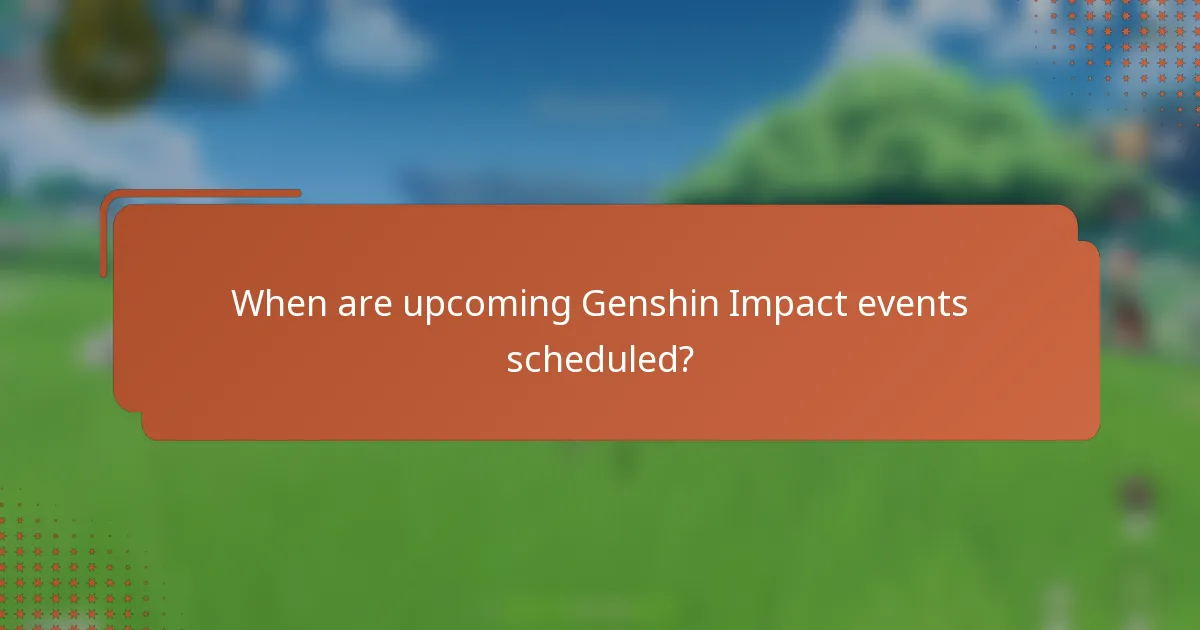 When are upcoming Genshin Impact events scheduled?